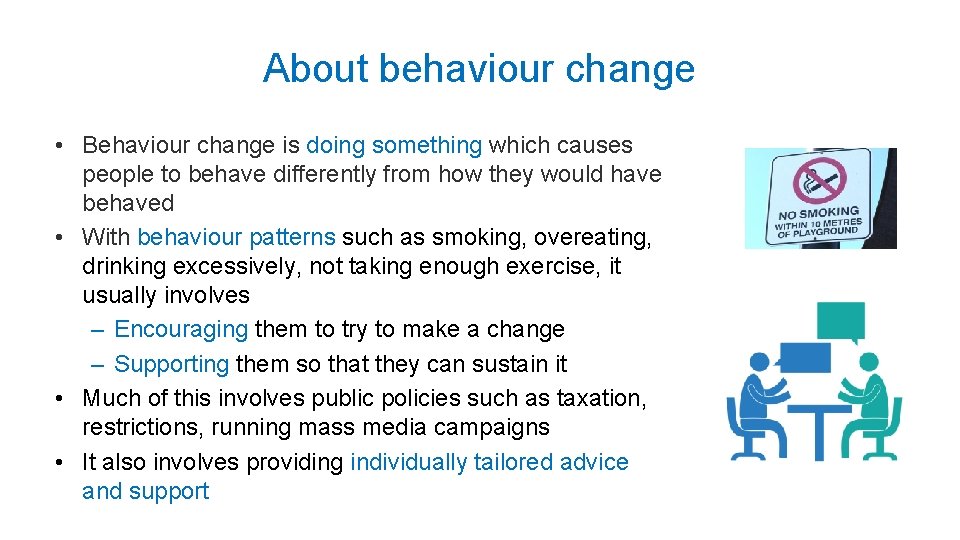 About behaviour change

• Behaviour change is doing something which causes people to behave differently from how they would have behaved
• With behaviour patterns such as smoking, overeating, drinking excessively, not taking enough exercise, it usually involves
– Encouraging them to try to make a change
– Supporting them so that they can sustain it
• Much of this involves public policies such as taxation, restrictions, running mass media campaigns
• It also involves providing individually tailored advice and support

NO SMOKING WITHIN 10 METRES OF PLAYGROUND